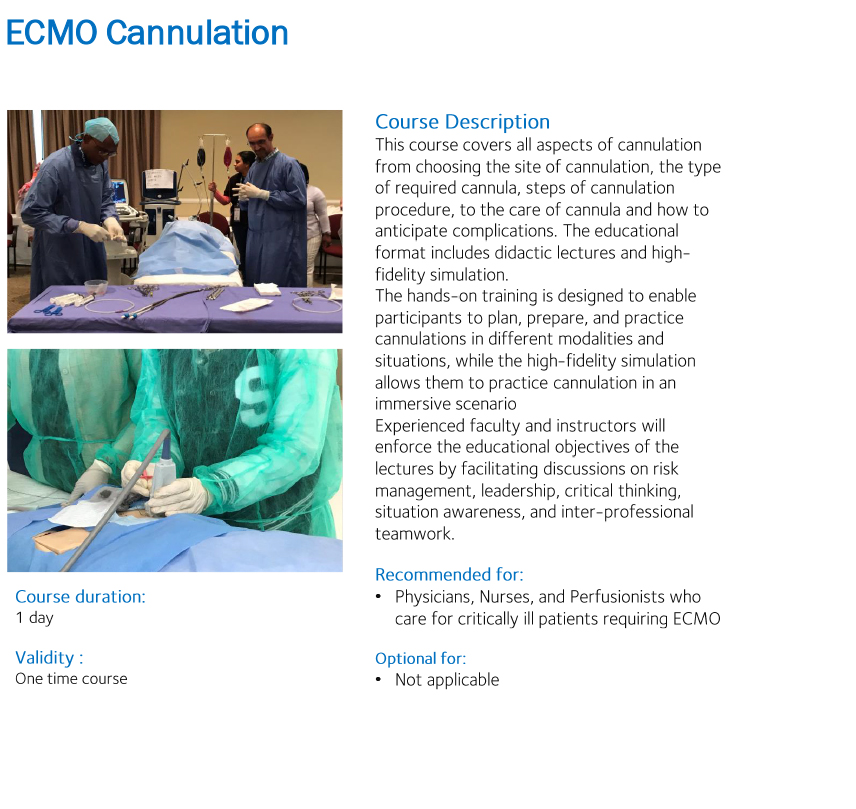 ECMO Cannulation

Course duration:
1 day

Validity :
One time course

Course Description
This course covers all aspects of cannulation from choosing the site of cannulation, the type of required cannula, steps of cannulation procedure, to the care of cannula and how to anticipate complications. The educational format includes didactic lectures and high-fidelity simulation.
The hands-on training is designed to enable participants to plan, prepare, and practice cannulations in different modalities and situations, while the high-fidelity simulation allows them to practice cannulation in an immersive scenario
Experienced faculty and instructors will enforce the educational objectives of the lectures by facilitating discussions on risk management, leadership, critical thinking, situation awareness, and inter-professional teamwork.

Recommended for:
• Physicians, Nurses, and Perfusionists who care for critically ill patients requiring ECMO

Optional for:
• Not applicable